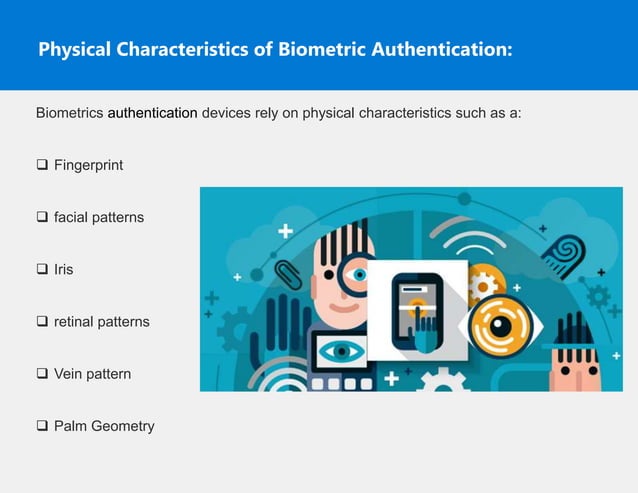 Physical Characteristics of Biometric Authentication:

Biometrics authentication devices rely on physical characteristics such as a:

❑ Fingerprint

❑ facial patterns

❑ Iris

❑ retinal patterns

❑ Vein pattern

❑ Palm Geometry